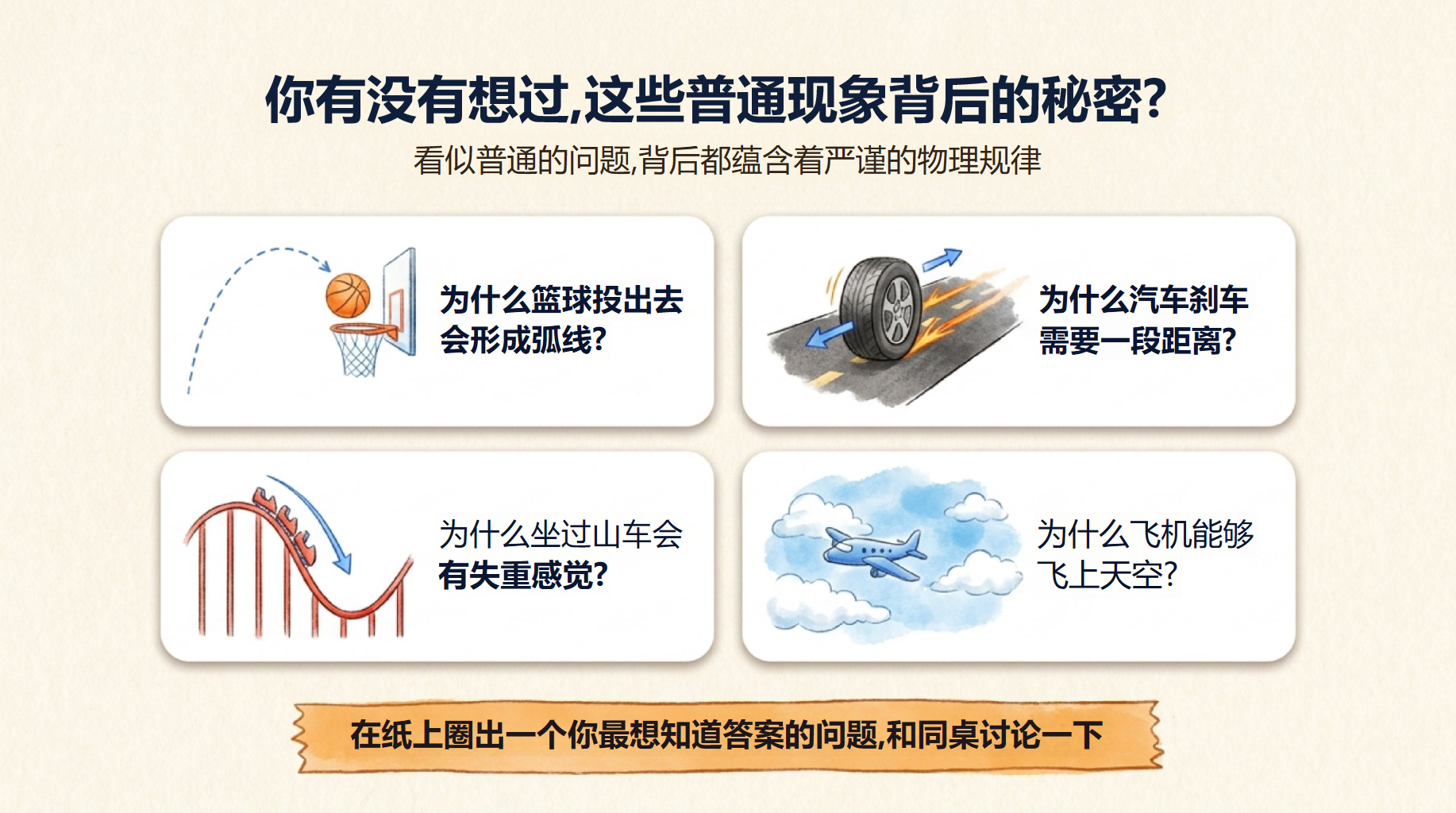 你有没有想过,这些普通现象背后的秘密?

看似普通的问题,背后都蕴含着严谨的物理规律

为什么篮球投出去会形成弧线?

为什么汽车刹车需要一段距离?

为什么坐过山车会有失重感觉?

为什么飞机能够飞上天空?

在纸上圈出一个你最想知道答案的问题,和同桌讨论一下